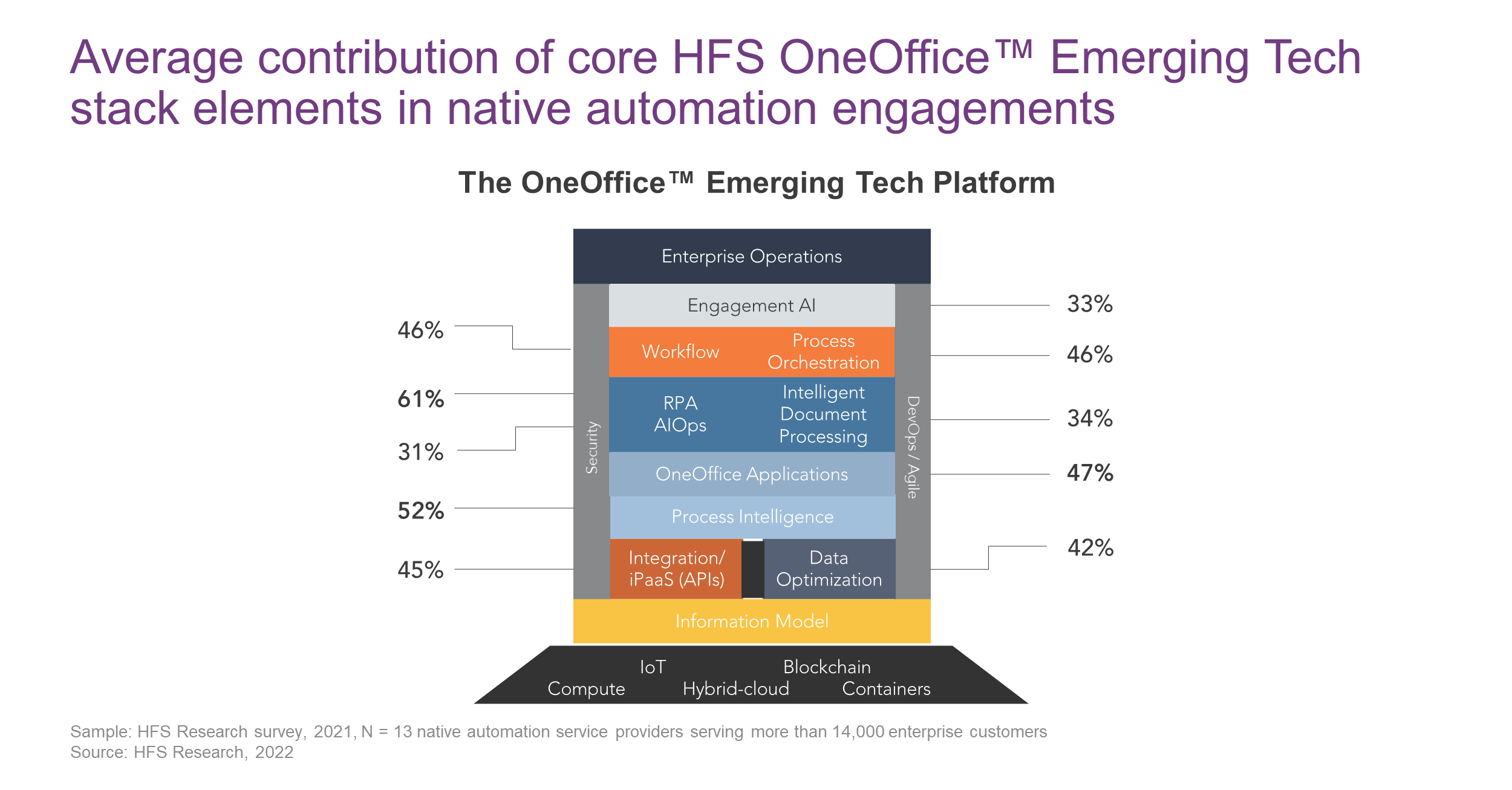 Average contribution of core HFS OneOffice™ Emerging Tech stack elements in native automation engagements

The OneOffice™ Emerging Tech Platform

Enterprise Operations

Engagement AI

Workflow

Process Orchestration

RPA
AIOps

Intelligent Document Processing

OneOffice Applications

Process Intelligence

Integration/ iPaaS (APIs)

Data Optimization

Information Model

Security

DevOps / Agile

IoT
Blockchain
Compute
Hybrid-cloud
Containers

46%
61%
31%
52%
45%

33%
46%
34%
47%
42%

Sample: HFS Research survey, 2021, N = 13 native automation service providers serving more than 14,000 enterprise customers
Source: HFS Research, 2022